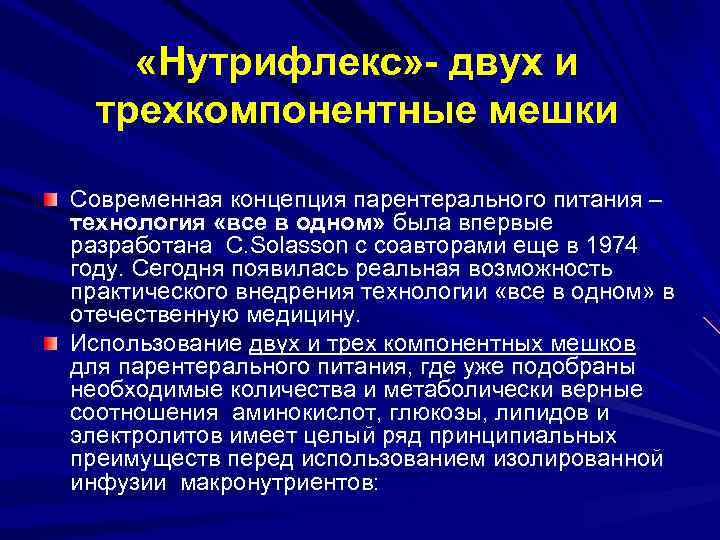 «Нутрифлекс»- двух и трехкомпонентные мешки

Современная концепция парентерального питания – технология «все в одном» была впервые разработана C.Solasson с соавторами еще в 1974 году. Сегодня появилась реальная возможность практического внедрения технологии «все в одном» в отечественную медицину.

Использование двух и трех компонентных мешков для парентерального питания, где уже подобраны необходимые количества и метаболически верные соотношения аминокислот, глюкозы, липидов и электролитов имеет целый ряд принципиальных преимуществ перед использованием изолированной инфузии макронутриентов: